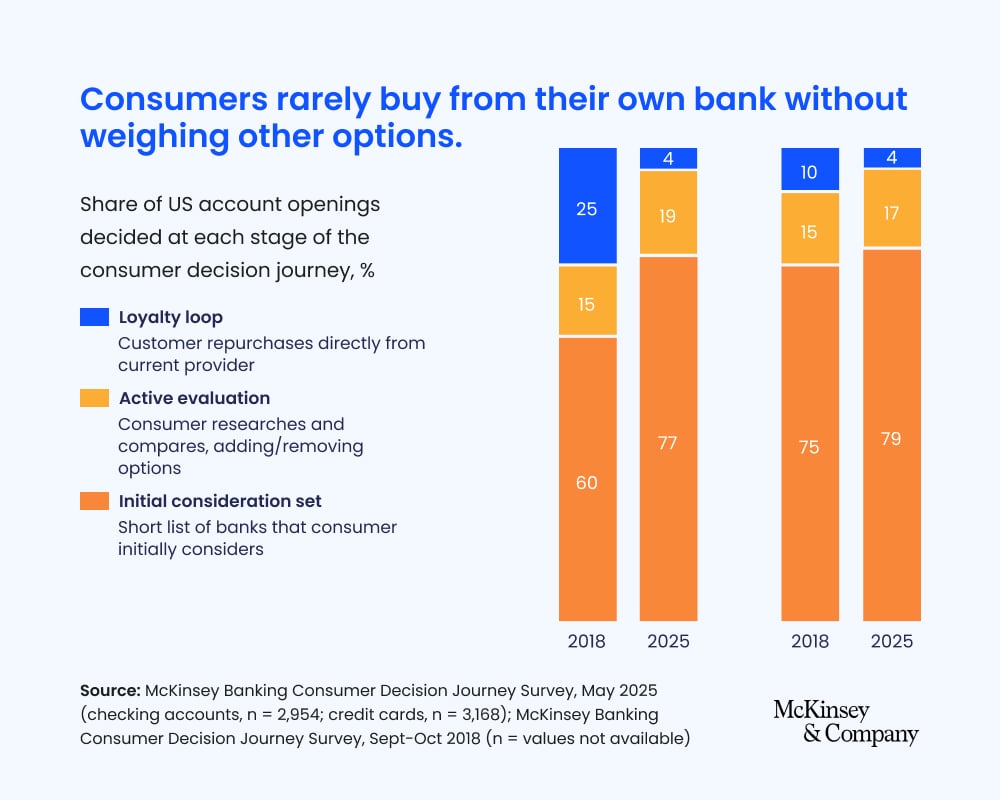 Consumers rarely buy from their own bank without weighing other options.

Share of US account openings decided at each stage of the consumer decision journey, %

Loyalty loop
Customer repurchases directly from current provider

Active evaluation
Consumer researches and compares, adding/removing options

Initial consideration set
Short list of banks that consumer initially considers

25
15
60
2018

4
19
77
2025

10
15
75
2018

4
17
79
2025

Source: McKinsey Banking Consumer Decision Journey Survey, May 2025 (checking accounts, n = 2,954; credit cards, n = 3,168); McKinsey Banking Consumer Decision Journey Survey, Sept-Oct 2018 (n = values not available)

McKinsey & Company